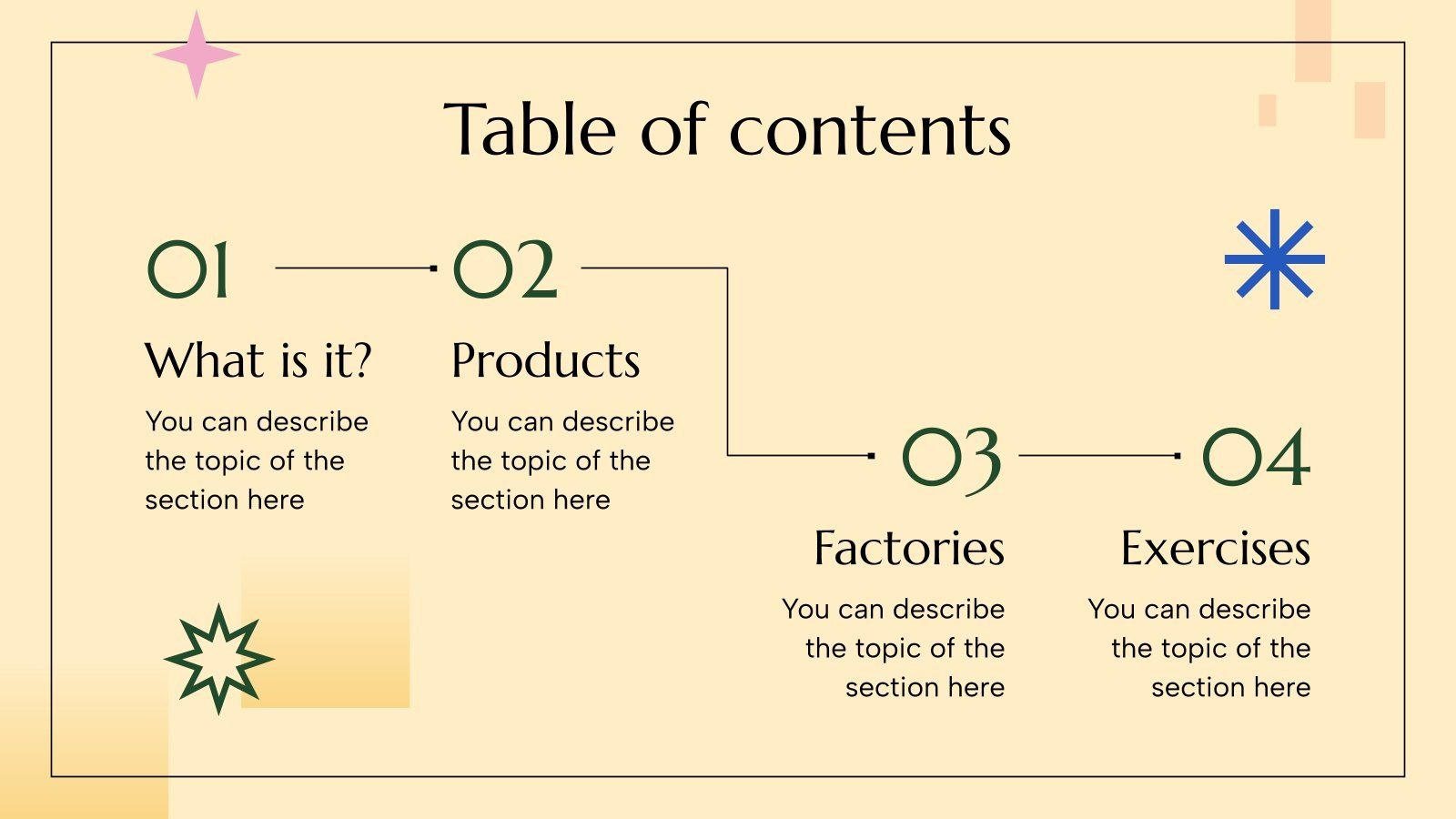 Table of contents

01

What is it?

You can describe the topic of the section here

02

Products

You can describe the topic of the section here

03

Factories

You can describe the topic of the section here

04

Exercises

You can describe the topic of the section here